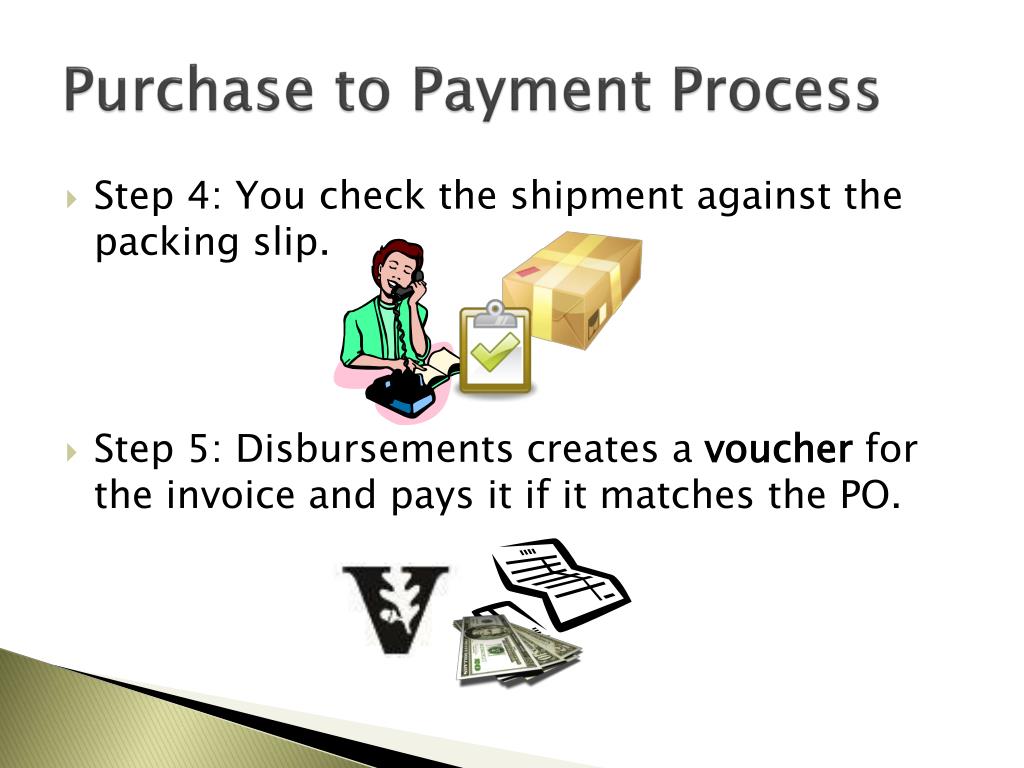 Purchase to Payment Process

Step 4: You check the shipment against the packing slip.

Step 5: Disbursements creates a voucher for the invoice and pays it if it matches the PO.